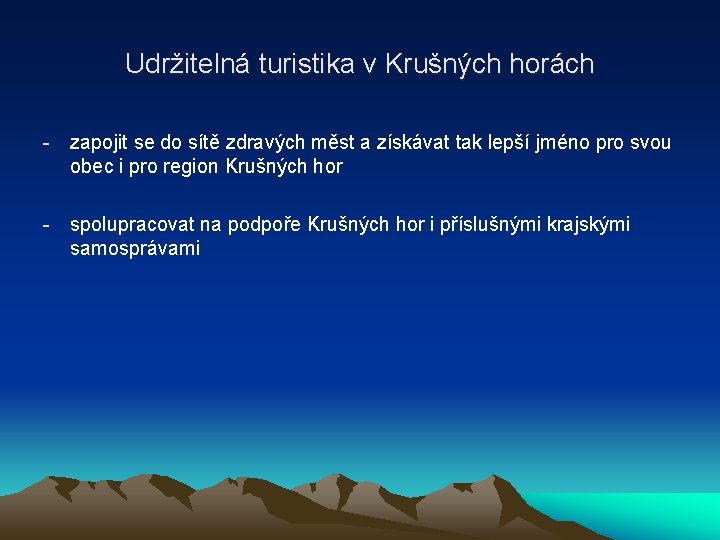 Udržitelná turistika v Krušných horách

- zapojit se do sítě zdravých měst a získávat tak lepší jméno pro svou obec i pro region Krušných hor

- spolupracovat na podpoře Krušných hor i příslušnými krajskými samosprávami